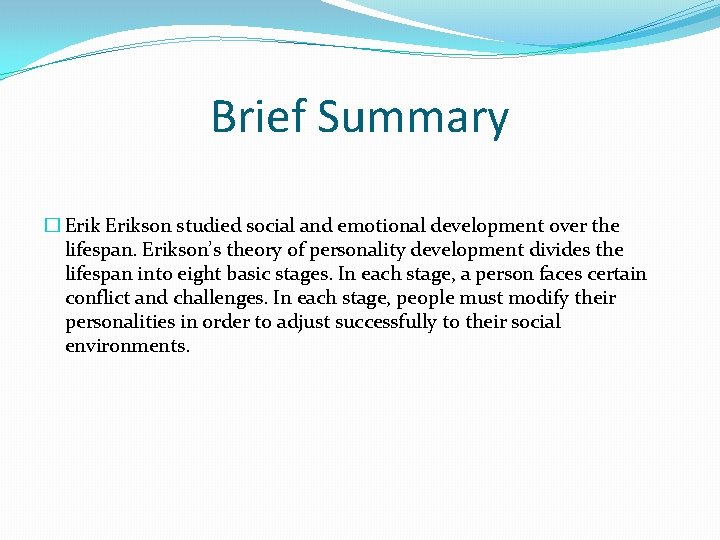 Brief Summary

Erik Erikson studied social and emotional development over the lifespan. Erikson's theory of personality development divides the lifespan into eight basic stages. In each stage, a person faces certain conflict and challenges. In each stage, people must modify their personalities in order to adjust successfully to their social environments.